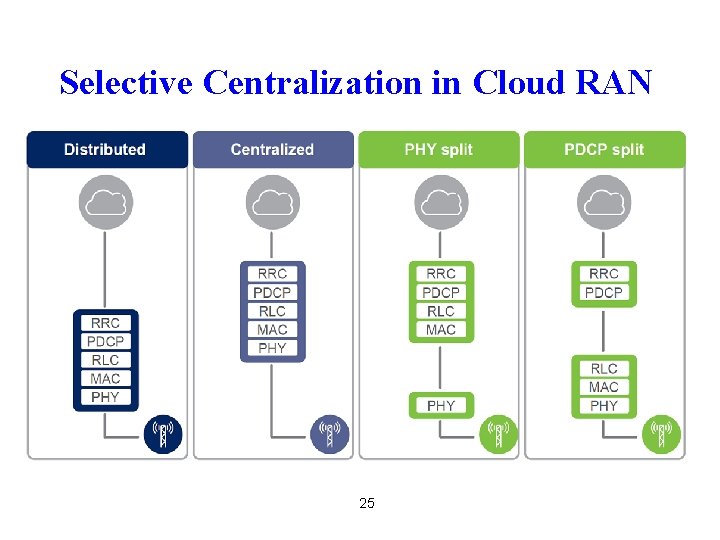 Selective Centralization in Cloud RAN

Distributed

RRC
PDCP
RLC
MAC
PHY

Centralized

RRC
PDCP
RLC
MAC
PHY

PHY split

RRC
PDCP
RLC
MAC

PHY

PDCP split

RRC
PDCP

RLC
MAC
PHY

25